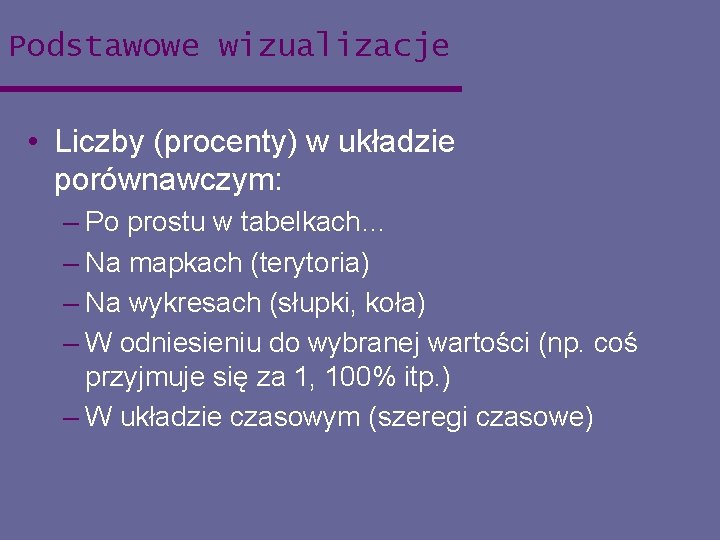 Podstawowe wizualizacje

• Liczby (procenty) w układzie porównawczym:
– Po prostu w tabelkach...
– Na mapkach (terytoria)
– Na wykresach (słupki, koła)
– W odniesieniu do wybranej wartości (np. coś przyjmuje się za 1, 100% itp.)
– W układzie czasowym (szeregi czasowe)